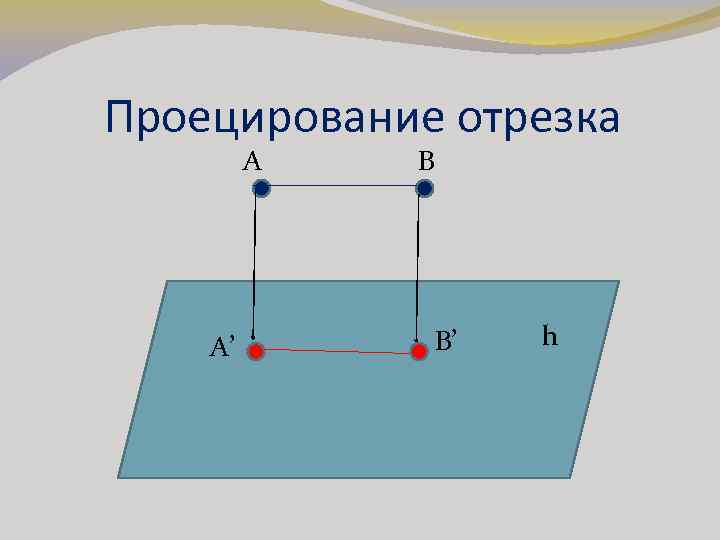 Проецирование отрезка

A

B

A’

B’

h